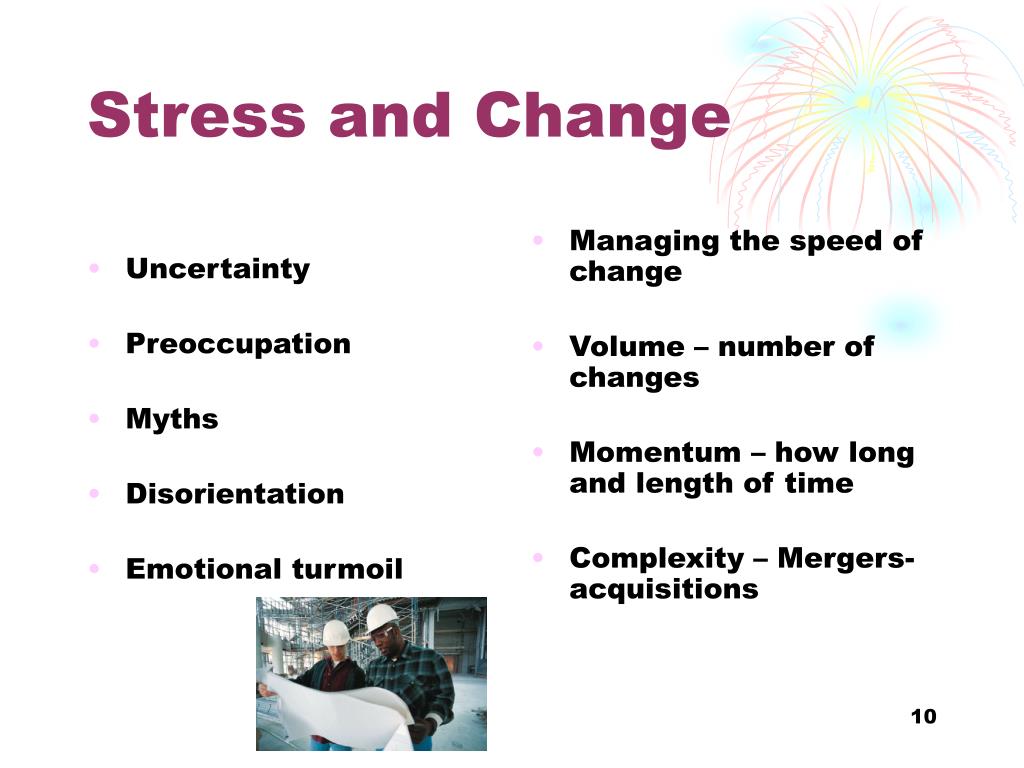 Stress and Change

• Uncertainty
• Preoccupation
• Myths
• Disorientation
• Emotional turmoil

• Managing the speed of change
• Volume – number of changes
• Momentum – how long and length of time
• Complexity – Mergers-acquisitions

10